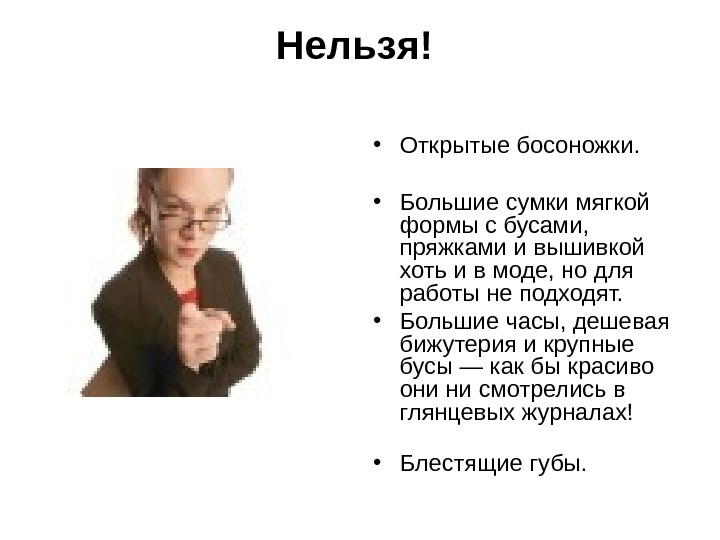 Нельзя!

• Открытые босоножки.

• Большие сумки мягкой формы с бусами, пряжками и вышивкой хоть и в моде, но для работы не подходят.

• Большие часы, дешевая бижутерия и крупные бусы — как бы красиво они ни смотрелись в глянцевых журналах!

• Блестящие губы.